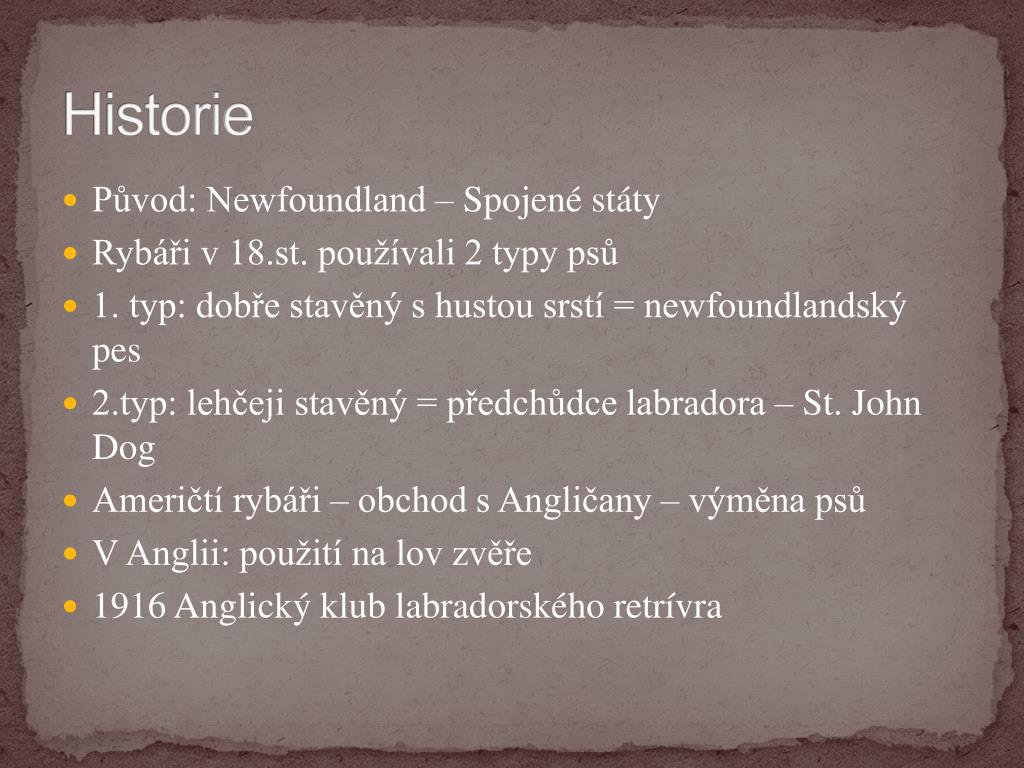 Historie

- Původ: Newfoundland – Spojené státy
- Rybáři v 18.st. používali 2 typy psů
- 1. typ: dobře stavěný s hustou srstí = newfoundlandský pes
- 2.typ: lehčeji stavěný = předchůdce labradora – St. John Dog
- Američtí rybáři – obchod s Angličany – výměna psů
- V Anglii: použití na lov zvěře
- 1916 Anglický klub labradorského retrívra